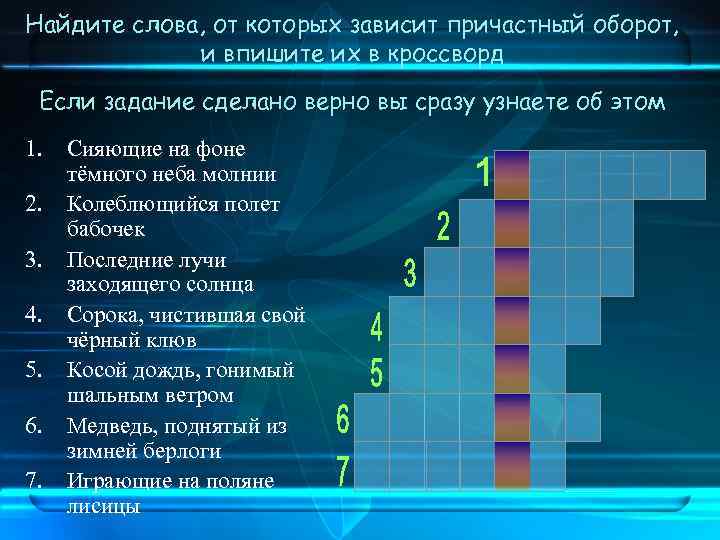 Найдите слова, от которых зависит причастный оборот, и впишите их в кроссворд

Если задание сделано верно вы сразу узнаете об этом

1. Сияющие на фоне тёмного неба молнии
2. Колеблющийся полет бабочек
3. Последние лучи заходящего солнца
4. Сорока, чистившая свой чёрный клюв
5. Косой дождь, гонимый шальным ветром
6. Медведь, поднятый из зимней берлоги
7. Играющие на поляне лисицы

1
2
3
4
5
6
7